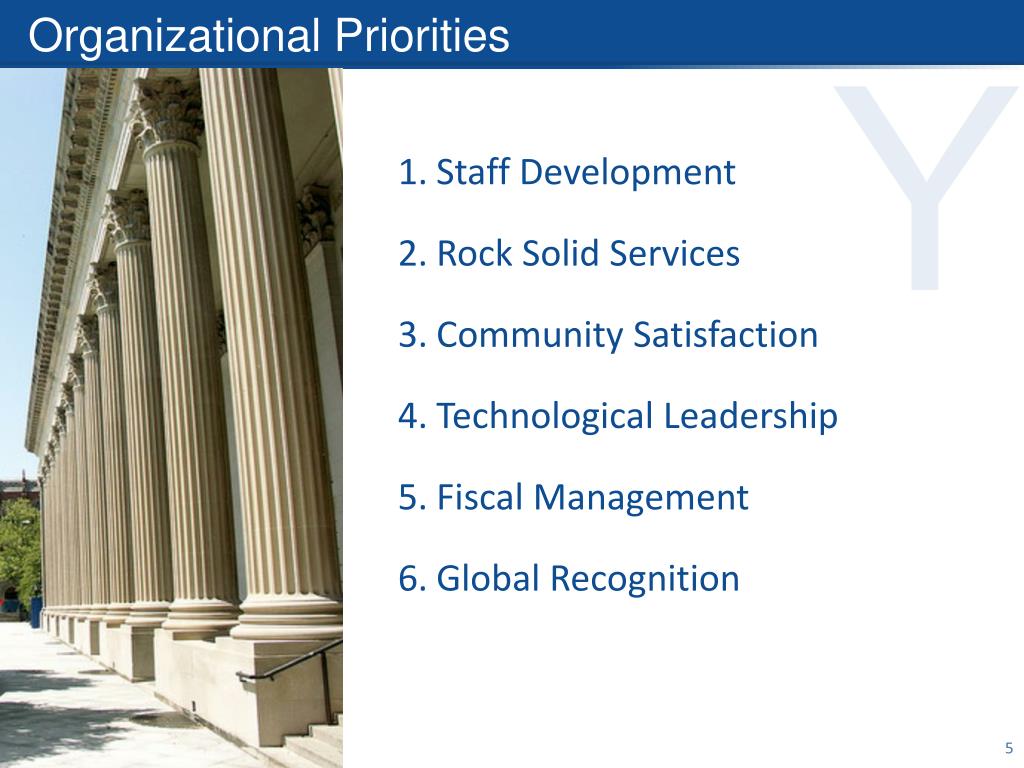 Organizational Priorities

Y

1. Staff Development

2. Rock Solid Services

3. Community Satisfaction

4. Technological Leadership

5. Fiscal Management

6. Global Recognition

5